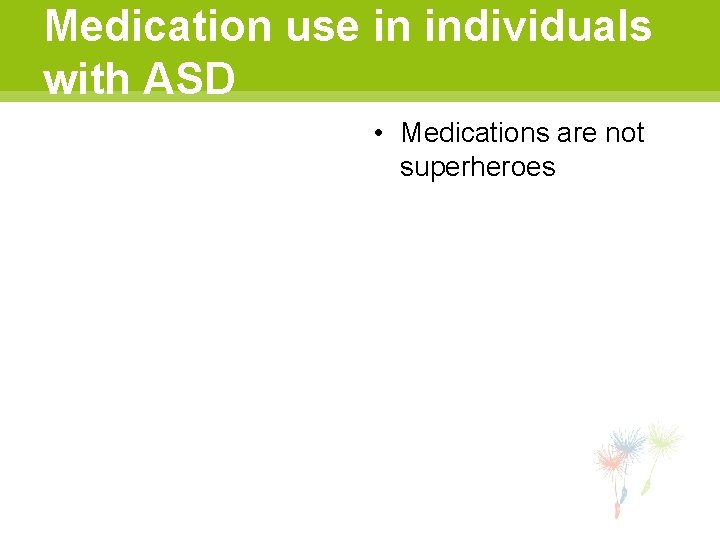 Medication use in individuals with ASD

• Medications are not superheroes